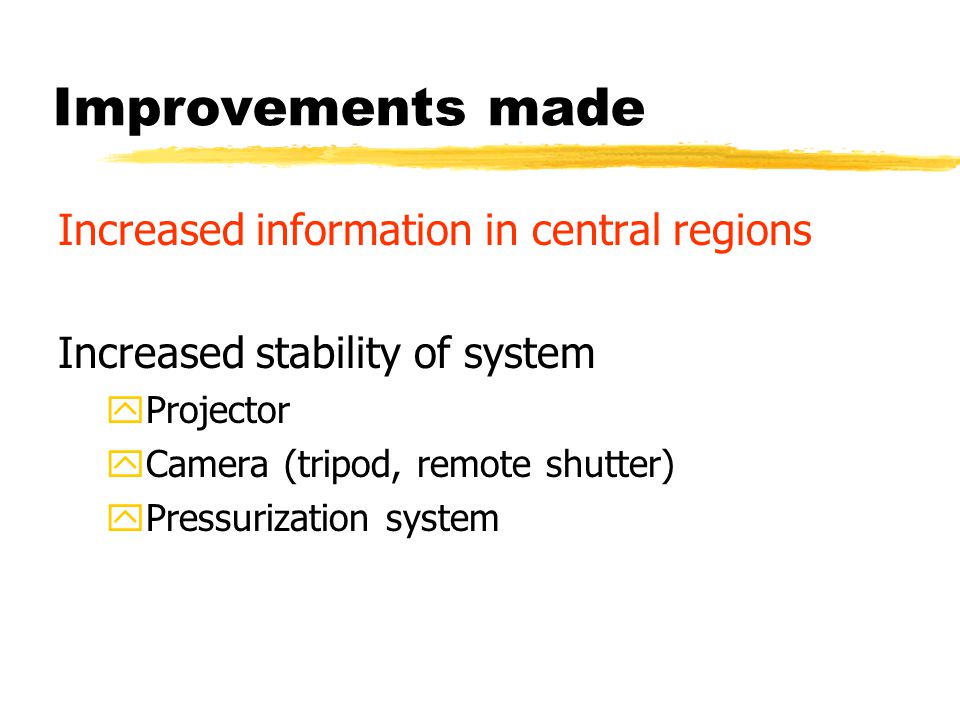 Improvements made

Increased information in central regions

Increased stability of system

Projector

Camera (tripod, remote shutter)

Pressurization system